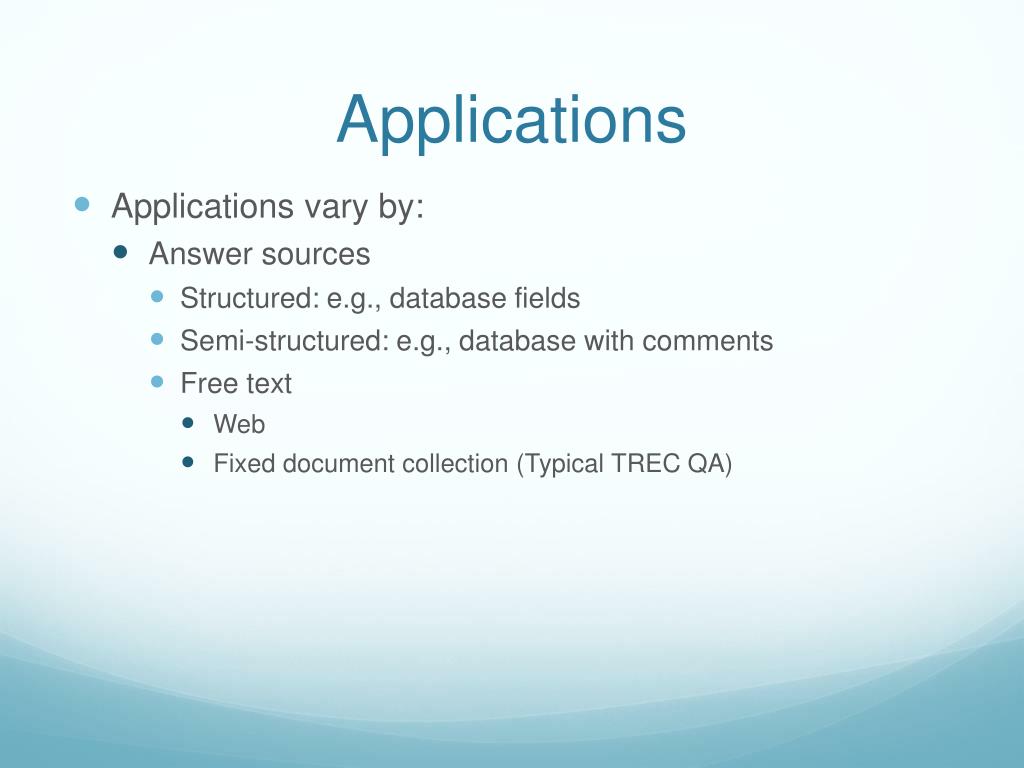 Applications

- Applications vary by:
  - Answer sources
    - Structured: e.g., database fields
    - Semi-structured: e.g., database with comments
    - Free text
      - Web
      - Fixed document collection (Typical TREC QA)